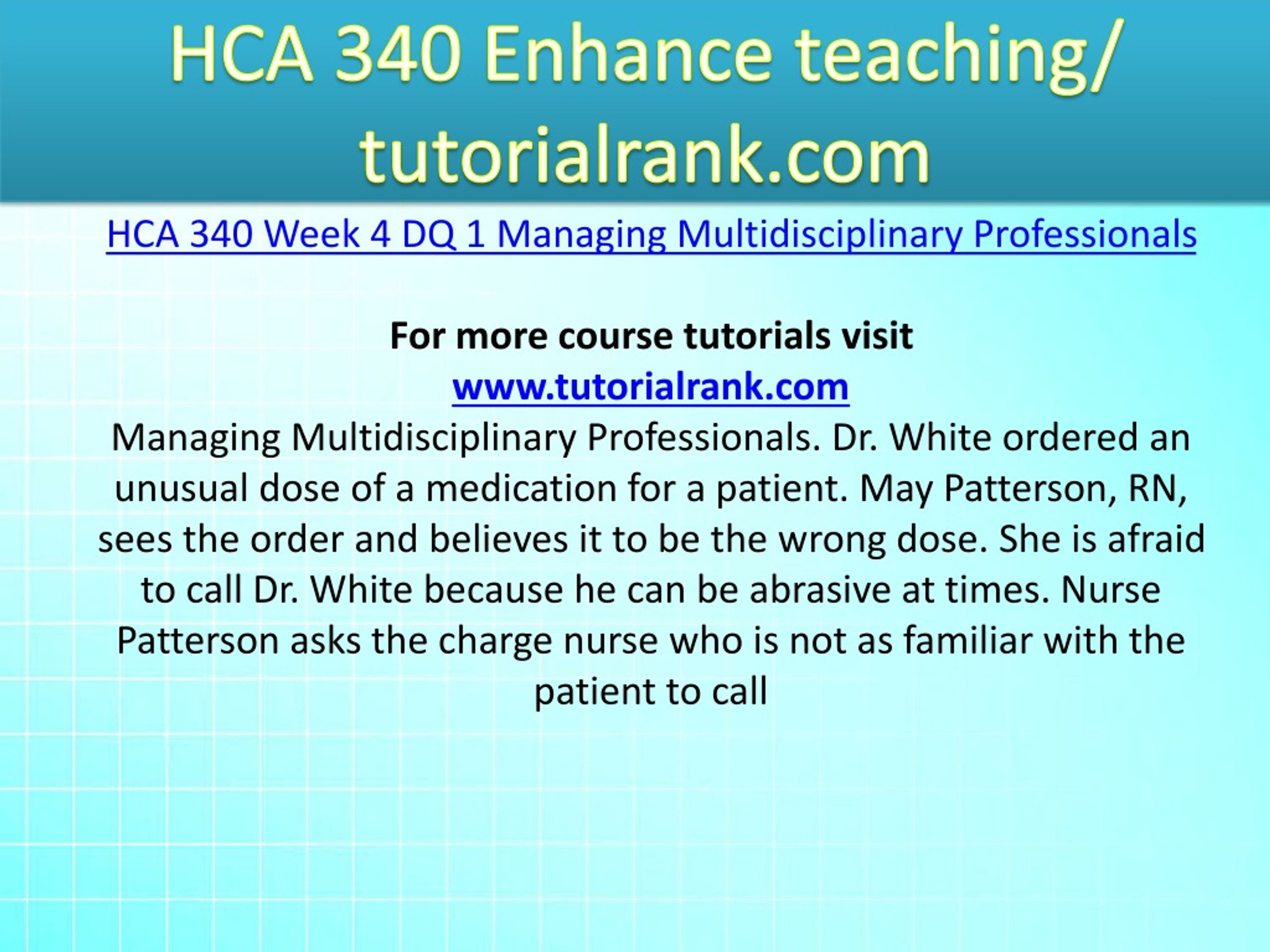 HCA 340 Enhance teaching/ tutorialrank.com

HCA 340 Week 4 DQ 1 Managing Multidisciplinary Professionals

For more course tutorials visit
www.tutorialrank.com
Managing Multidisciplinary Professionals. Dr. White ordered an unusual dose of a medication for a patient. May Patterson, RN, sees the order and believes it to be the wrong dose. She is afraid to call Dr. White because he can be abrasive at times. Nurse Patterson asks the charge nurse who is not as familiar with the patient to call